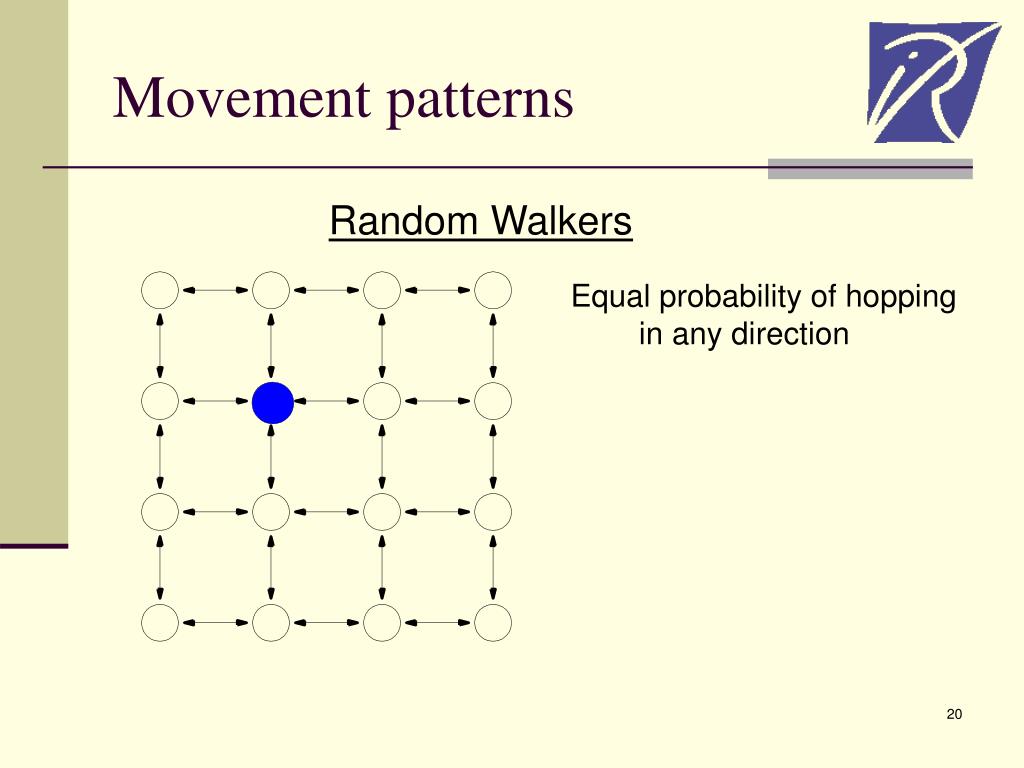 Movement patterns

Random Walkers

Equal probability of hopping in any direction

20